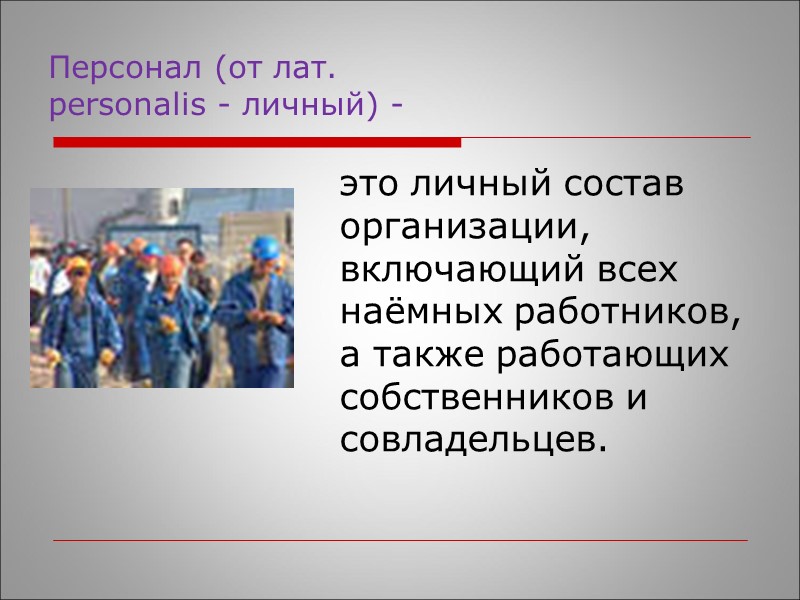 Персонал (от лат. personalis - личный) -

это личный состав организации, включающий всех наёмных работников, а также работающих собственников и совладельцев.